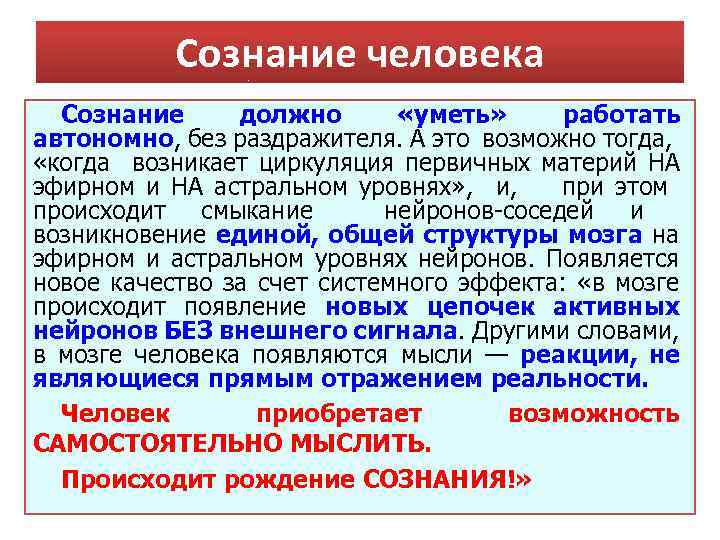 Сознание человека

Сознание должно «уметь» работать автономно, без раздражителя. А это возможно тогда, «когда возникает циркуляция первичных материй НА эфирном и НА астральном уровнях», и, при этом происходит смыкание нейронов-соседей и возникновение единой, общей структуры мозга на эфирном и астральном уровнях нейронов. Появляется новое качество за счет системного эффекта: «в мозге происходит появление новых цепочек активных нейронов БЕЗ внешнего сигнала. Другими словами, в мозге человека появляются мысли — реакции, не являющиеся прямым отражением реальности.

Человек приобретает возможность САМОСТОЯТЕЛЬНО МЫСЛИТЬ.

Происходит рождение СОЗНАНИЯ!»